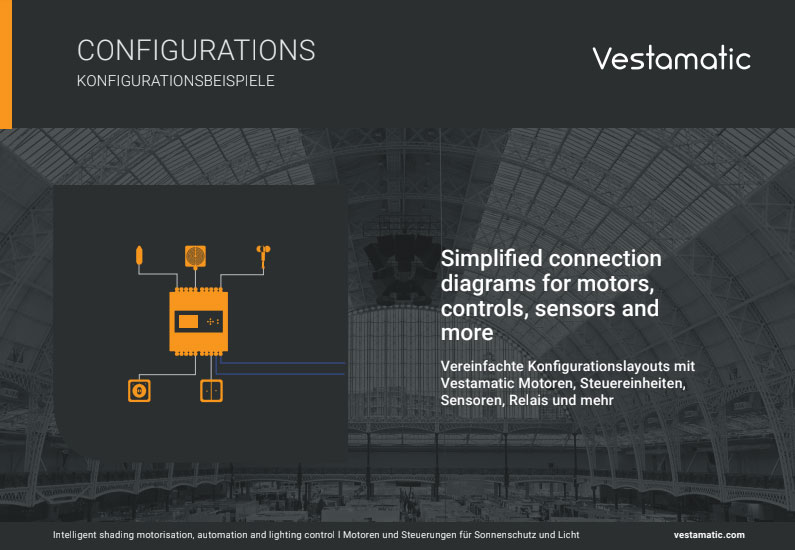 CONFIGURATIONS
KONFIGURATIONSBEISPIELE

Vestamatic

Simplified connection diagrams for motors, controls, sensors and more

Vereinfachte Konfigurationslayouts mit Vestamatic Motoren, Steuereinheiten, Sensoren, Relais und mehr

Intelligent shading motorisation, automation and lighting control I Motoren und Steuerungen für Sonnenschutz und Licht

vestamatic.com